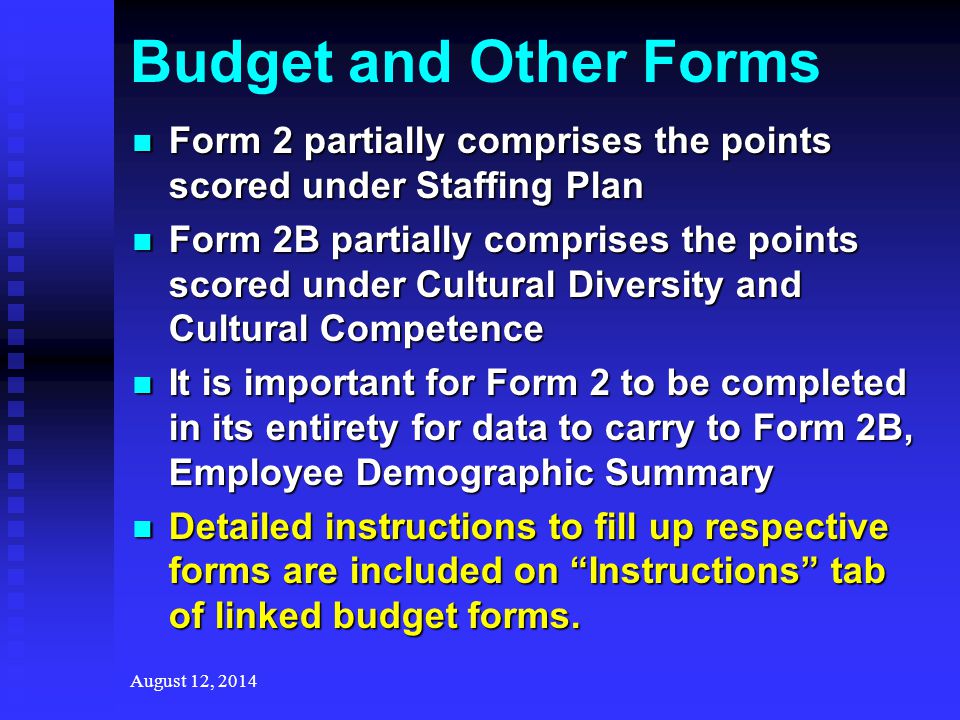 Budget and Other Forms

- Form 2 partially comprises the points scored under Staffing Plan
- Form 2B partially comprises the points scored under Cultural Diversity and Cultural Competence
- It is important for Form 2 to be completed in its entirety for data to carry to Form 2B, Employee Demographic Summary
- Detailed instructions to fill up respective forms are included on “Instructions” tab of linked budget forms.

August 12, 2014